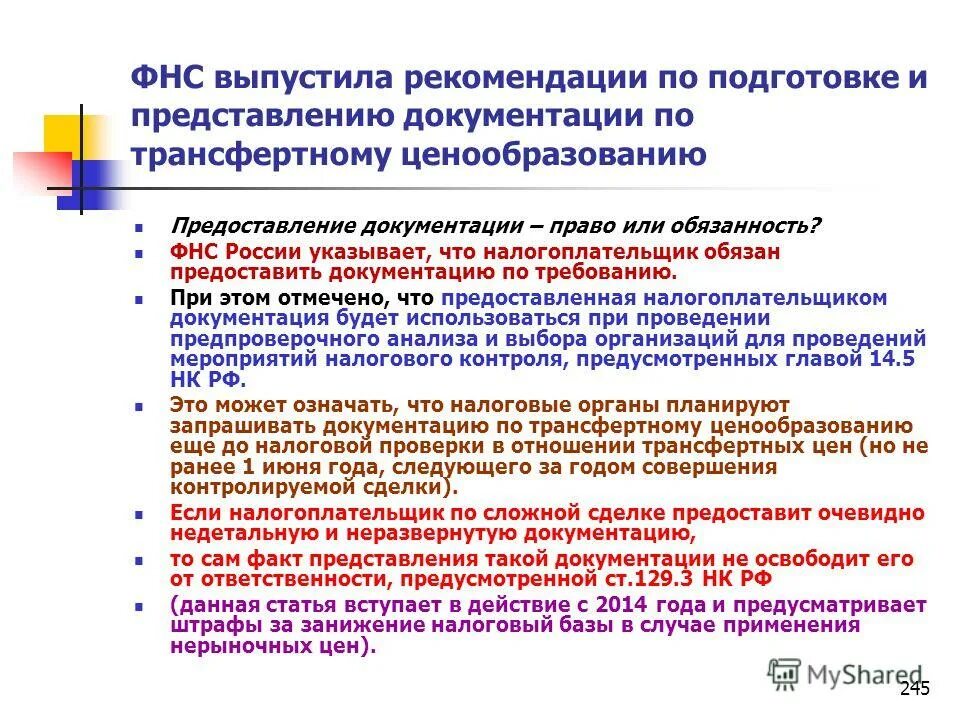 ФНС выпустила рекомендации по подготовке и представлению документации по трансфертному ценообразованию

Предоставление документации – право или обязанность?

ФНС России указывает, что налогоплательщик обязан предоставить документацию по требованию.

При этом отмечено, что предоставленная налогоплательщиком документация будет использоваться при проведении предпроверочного анализа и выбора организаций для проведений мероприятий налогового контроля, предусмотренных главой 14.5 НК РФ.

Это может означать, что налоговые органы планируют запрашивать документацию по трансфертному ценообразованию еще до налоговой проверки в отношении трансфертных цен (но не ранее 1 июня года, следующего за годом совершения контролируемой сделки).

Если налогоплательщик по сложной сделке предоставит очевидно недетальную и неразвернутую документацию,

то сам факт представления такой документации не освободит его от ответственности, предусмотренной ст.129.3 НК РФ

(данная статья вступает в действие с 2014 года и предусматривает штрафы за занижение налоговый базы в случае применения нерыночных цен).

MyShared

245